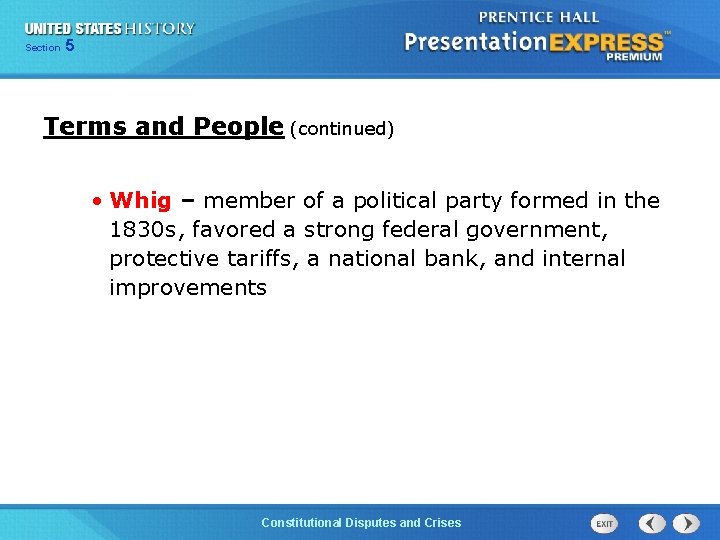 UNITED STATES HISTORY
Section 5

PRENTICE HALL
PresentationEXPRESS™
PREMIUM

Terms and People (continued)

• Whig – member of a political party formed in the 1830s, favored a strong federal government, protective tariffs, a national bank, and internal improvements

Constitutional Disputes and Crises

EXIT